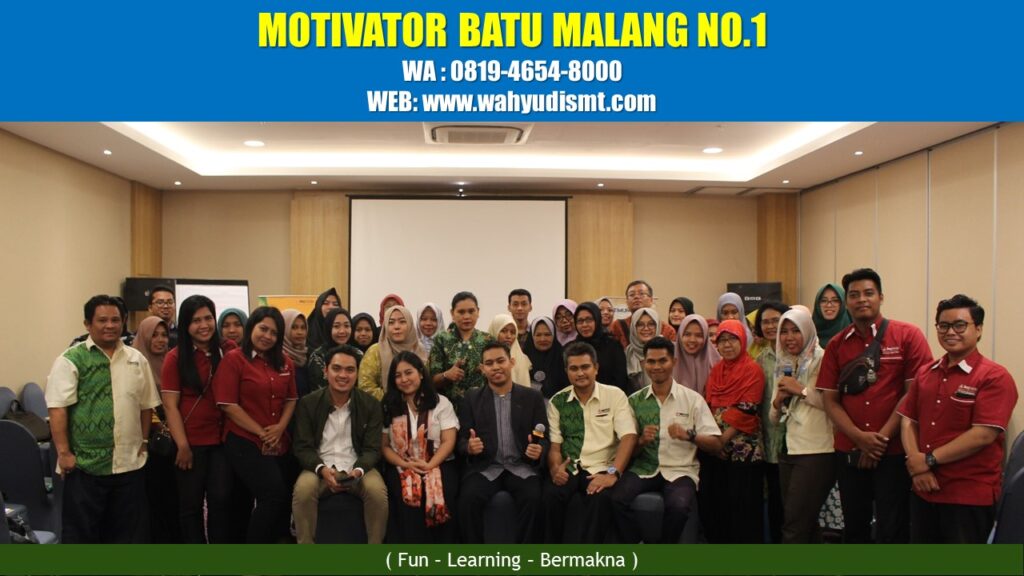 MOTIVATOR BATU MALANG NO.1
WA : 0819-4654-8000
WEB: www.wahyudismt.com

( Fun - Learning - Bermakna )